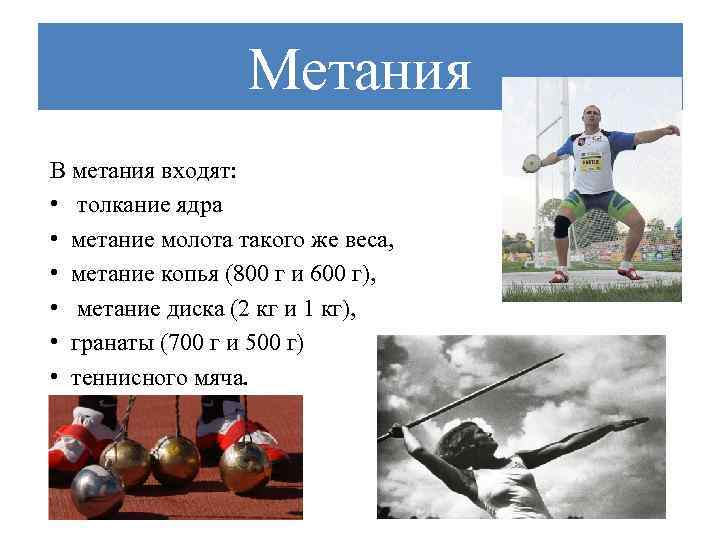 Метания

В метания входят:
• толкание ядра
• метание молота такого же веса,
• метание копья (800 г и 600 г),
• метание диска (2 кг и 1 кг),
• гранаты (700 г и 500 г)
• теннисного мяча.